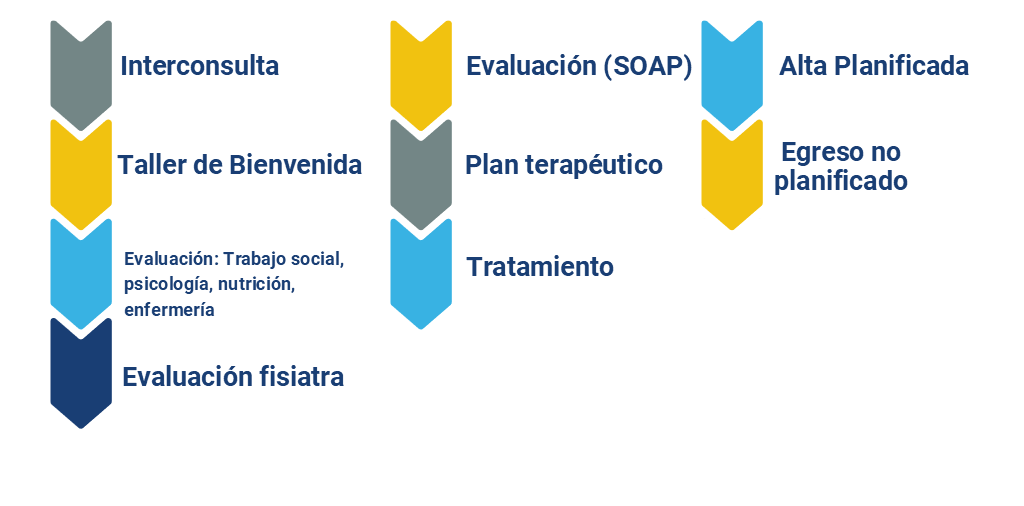 Interconsulta

Taller de Bienvenida

Evaluación: Trabajo social, psicología, nutrición, enfermería

Evaluación fisiatra

Evaluación (SOAP)

Plan terapéutico

Tratamiento

Alta Planificada

Egreso no planificado